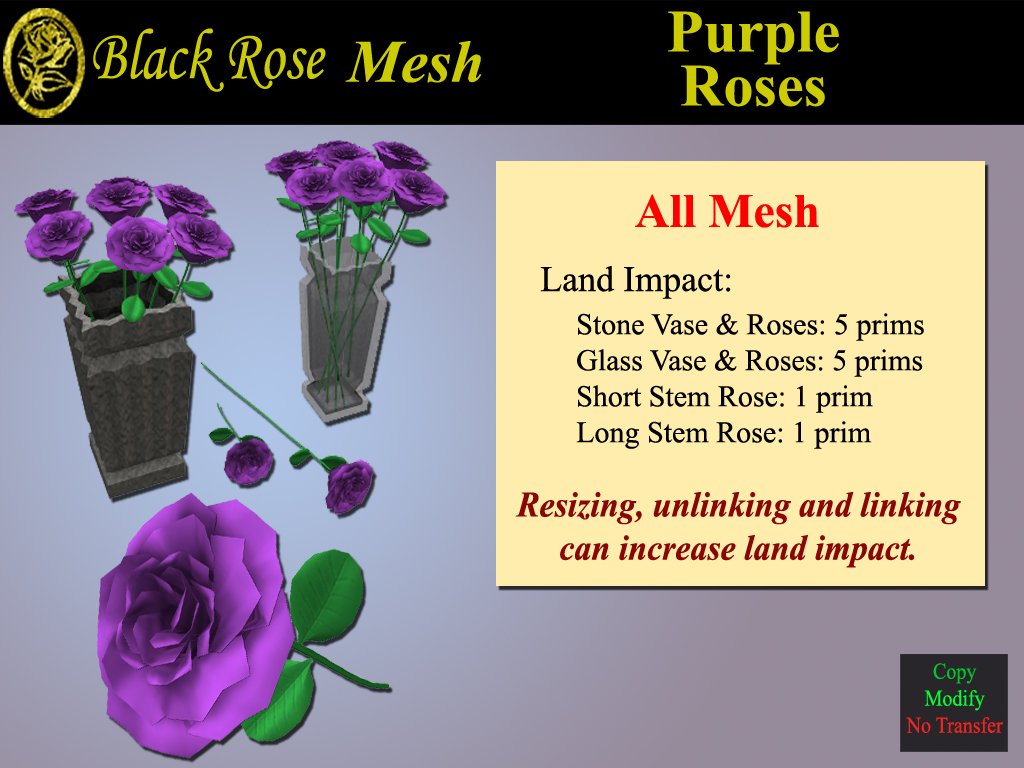 Black Rose Mesh

Purple Roses

All Mesh

Land Impact:

Stone Vase & Roses: 5 prims
Glass Vase & Roses: 5 prims
Short Stem Rose: 1 prim
Long Stem Rose: 1 prim

Resizing, unlinking and linking can increase land impact.

Copy
Modify
No Transfer